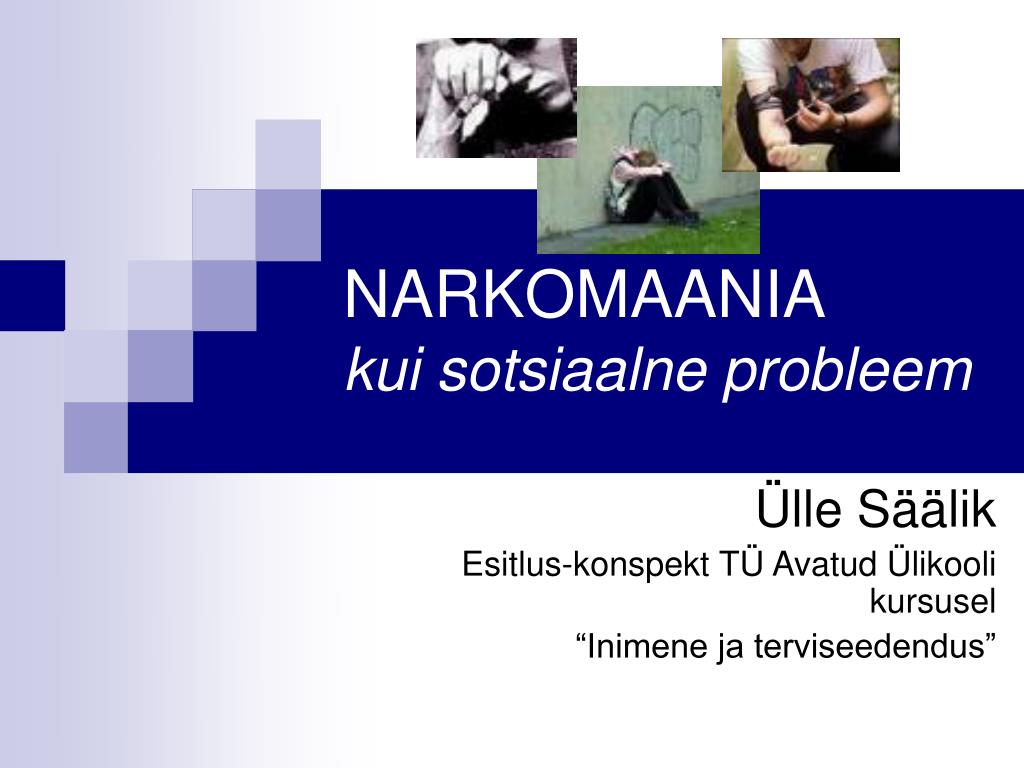 NARKOMAANIA
kui sotsiaalne probleem

Ülle Säälik
Esitlus-konspekt TÜ Avatud Ülikooli kursusel
“Inimene ja terviseedendus”